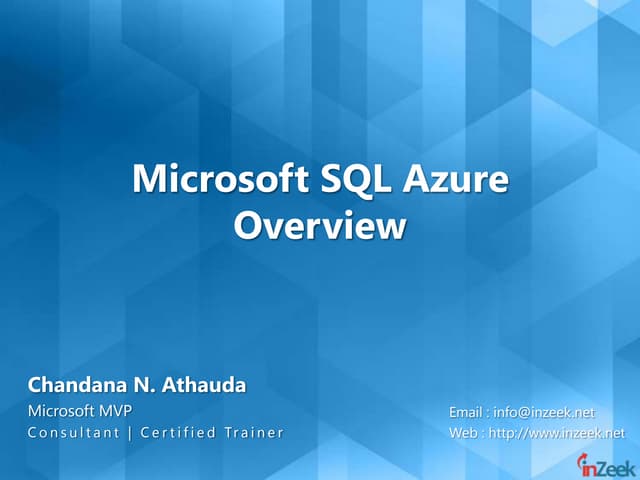 Microsoft SQL Azure Overview

Chandana N. Athauda
Microsoft MVP
Consultant | Certified Trainer

Email : info@inzeek.net
Web : http://www.inzeek.net

inZeek